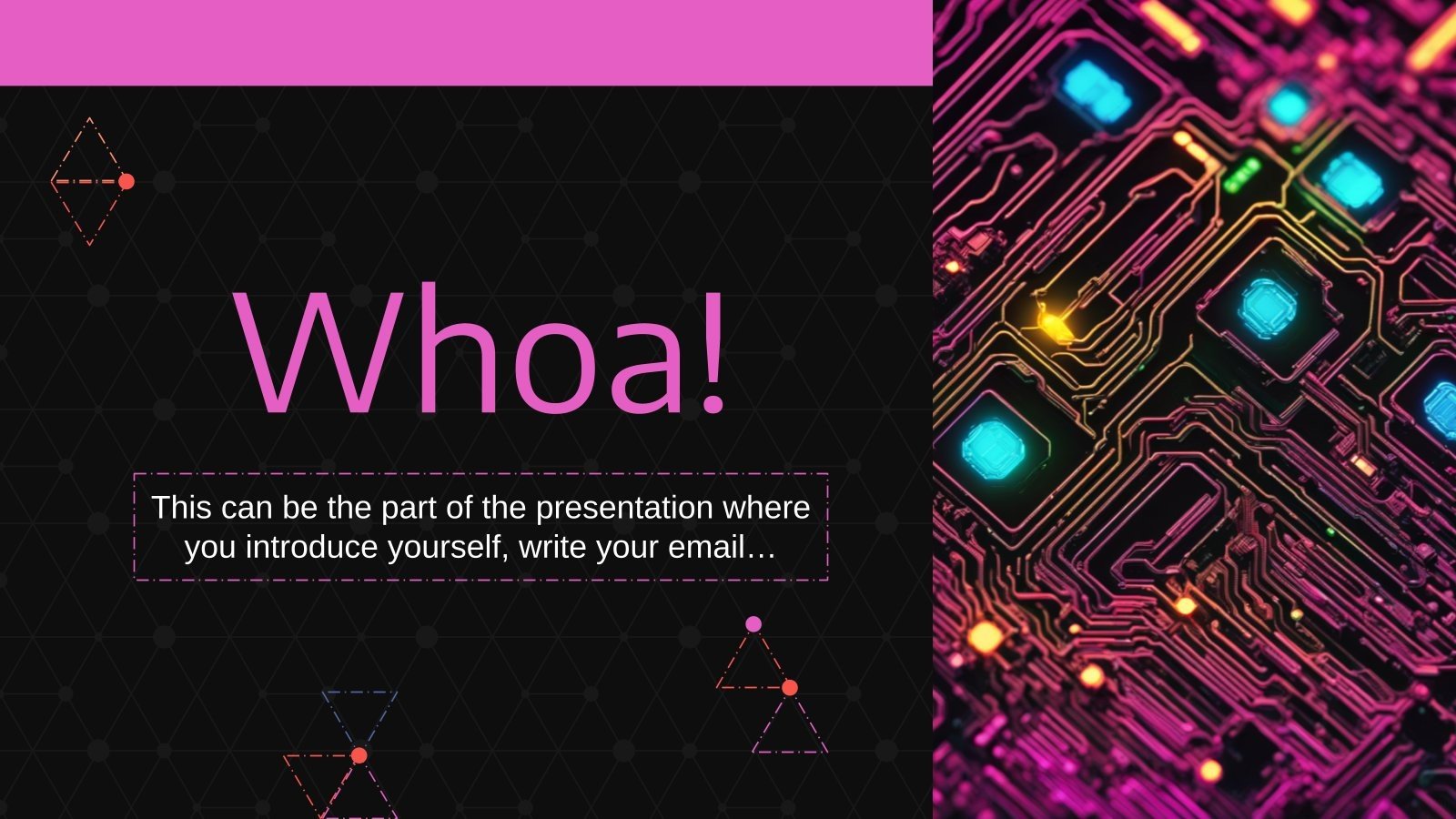 Whoa!

This can be the part of the presentation where you introduce yourself, write your email…